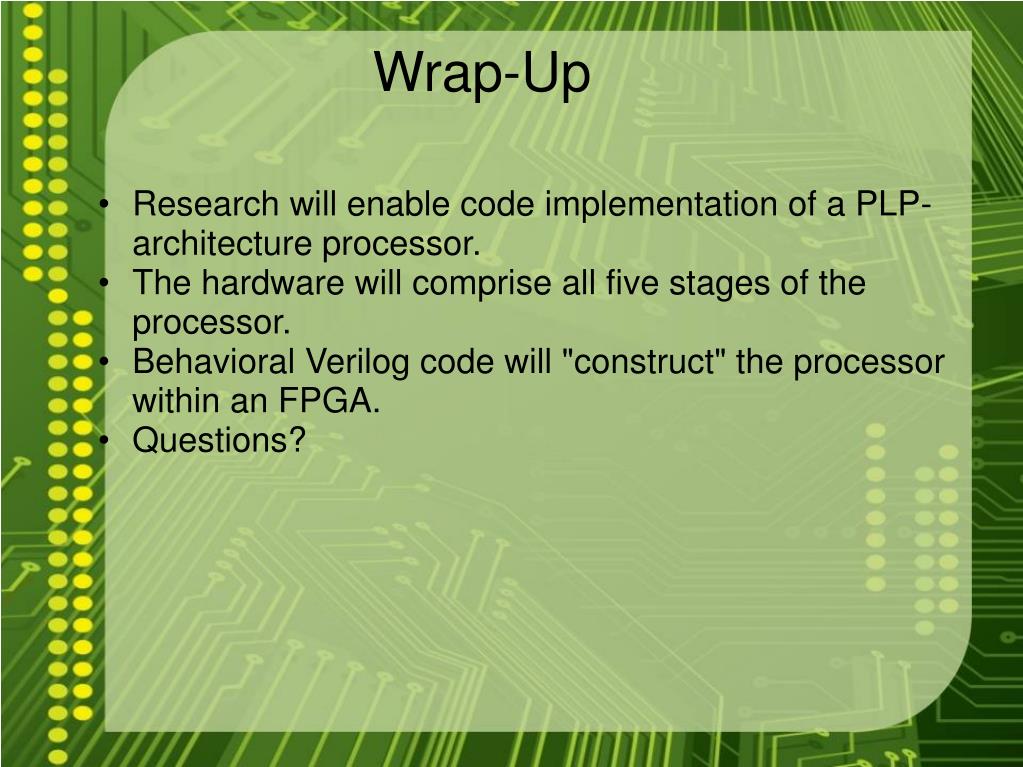 Wrap-Up

• Research will enable code implementation of a PLP-architecture processor.
• The hardware will comprise all five stages of the processor.
• Behavioral Verilog code will "construct" the processor within an FPGA.
• Questions?